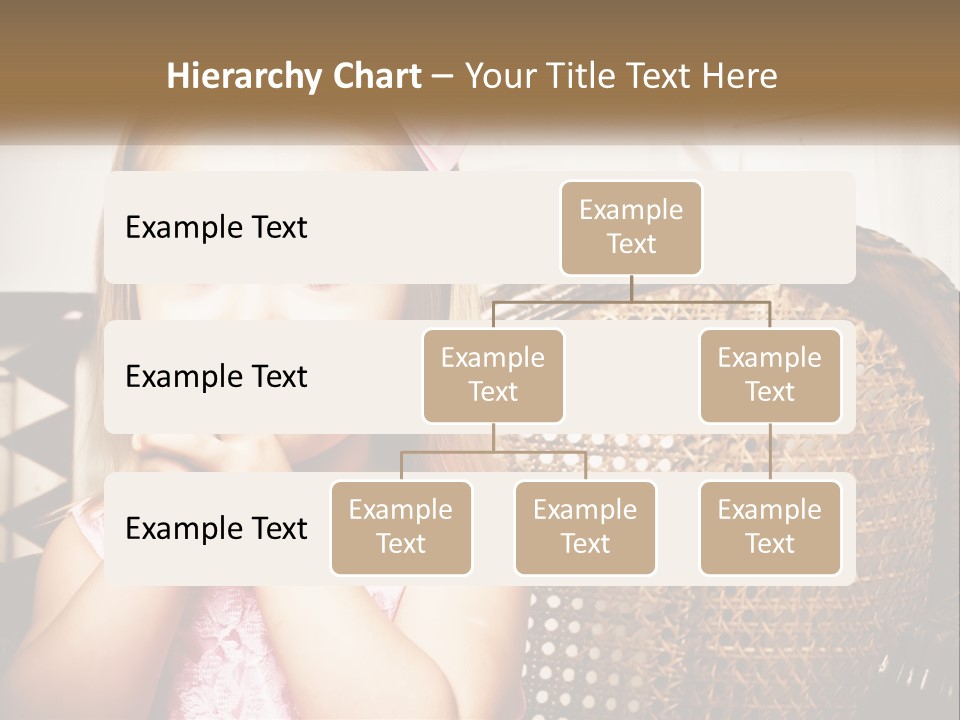 Hierarchy Chart – Your Title Text Here

Example Text

Example Text

Example Text

Example Text

Example Text

Example Text

Example Text

Example Text

Example Text